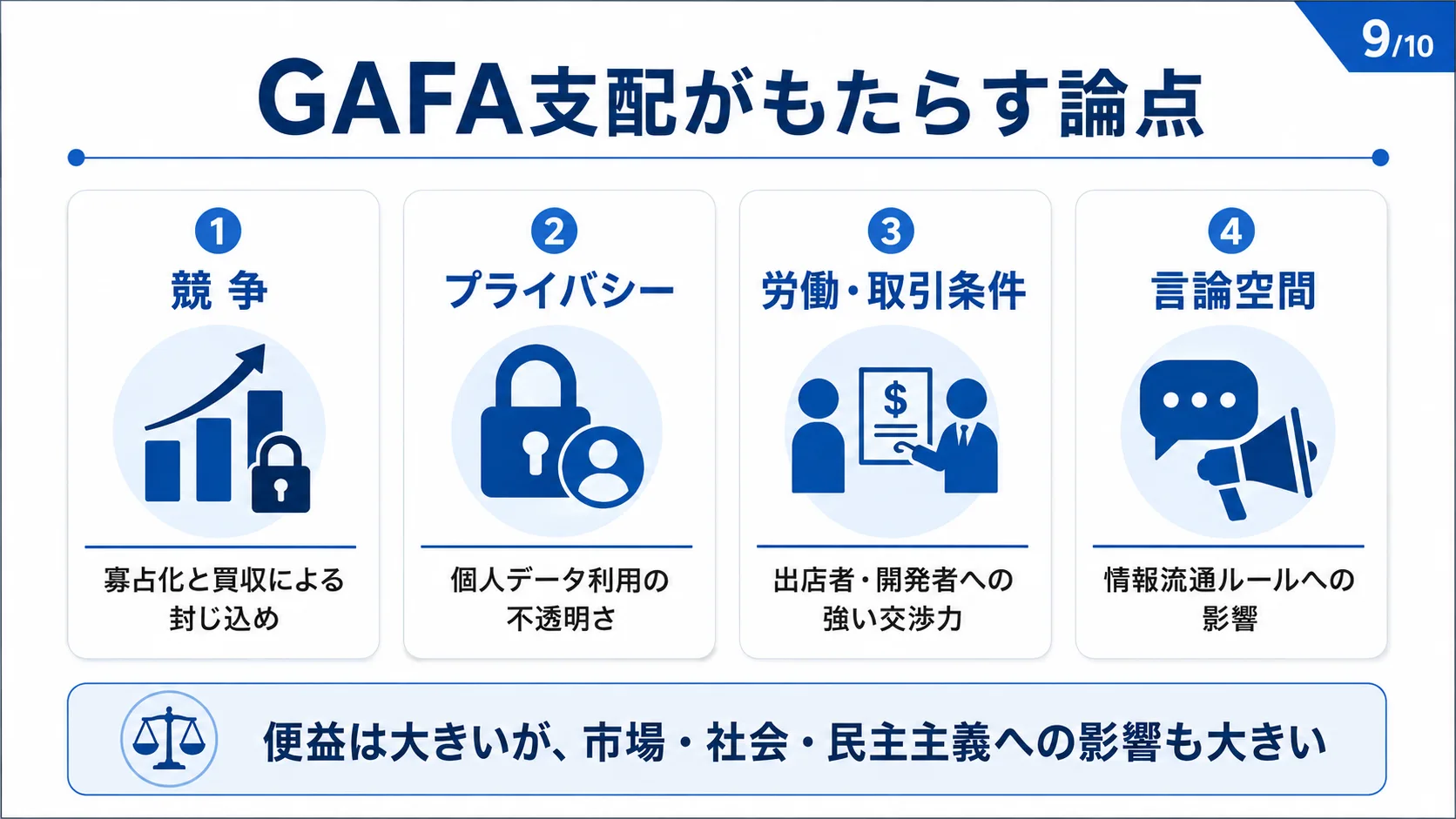 9/10

GAFA支配がもたらす論点

1
競 争
寡占化と買収による封じ込め

2
プライバシー
個人データ利用の不透明さ

3
労働・取引条件
$
出店者・開発者への強い交渉力

4
言論空間
情報流通ルールへの影響

便益は大きいが、市場・社会・民主主義への影響も大きい